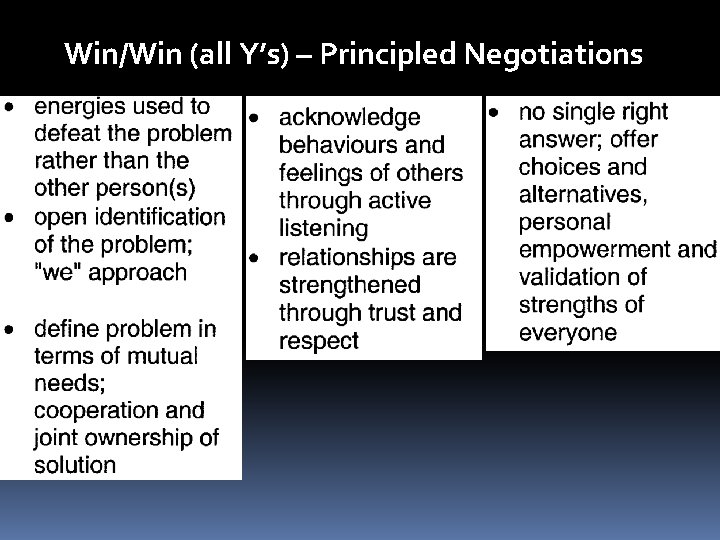 Win/Win (all Y's) – Principled Negotiations

• energies used to defeat the problem rather than the other person(s)
• open identification of the problem; "we" approach

• define problem in terms of mutual needs; cooperation and joint ownership of solution

• acknowledge behaviours and feelings of others through active listening
• relationships are strengthened through trust and respect

• no single right answer; offer choices and alternatives, personal empowerment and validation of strengths of everyone